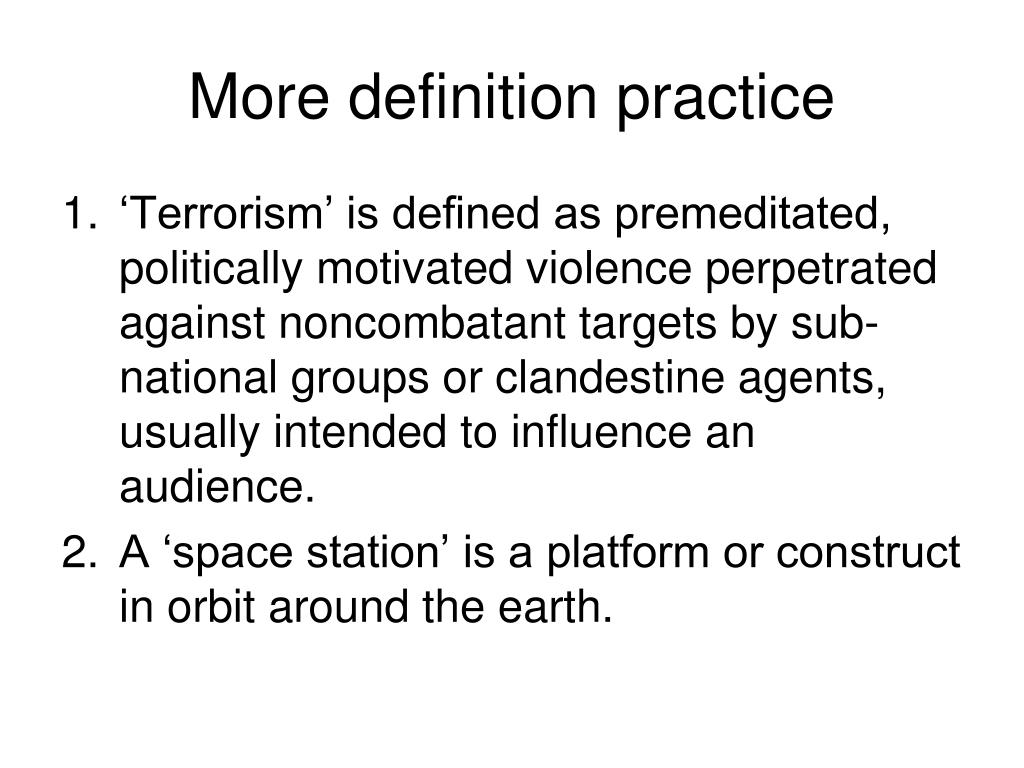 More definition practice

1. ‘Terrorism’ is defined as premeditated, politically motivated violence perpetrated against noncombatant targets by sub-national groups or clandestine agents, usually intended to influence an audience.
2. A ‘space station’ is a platform or construct in orbit around the earth.